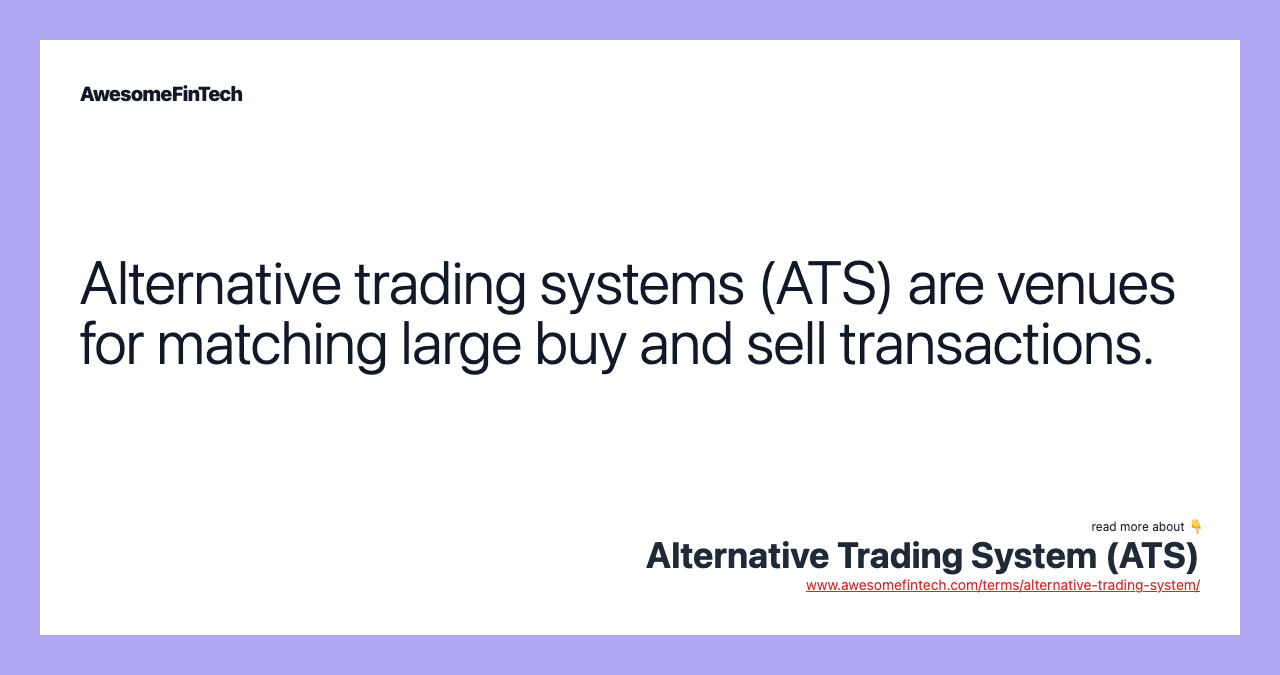 AwesomeFinTech

Alternative trading systems (ATS) are venues for matching large buy and sell transactions.

read more about 👇
Alternative Trading System (ATS)
www.awesomefintech.com/terms/alternative-trading-system/